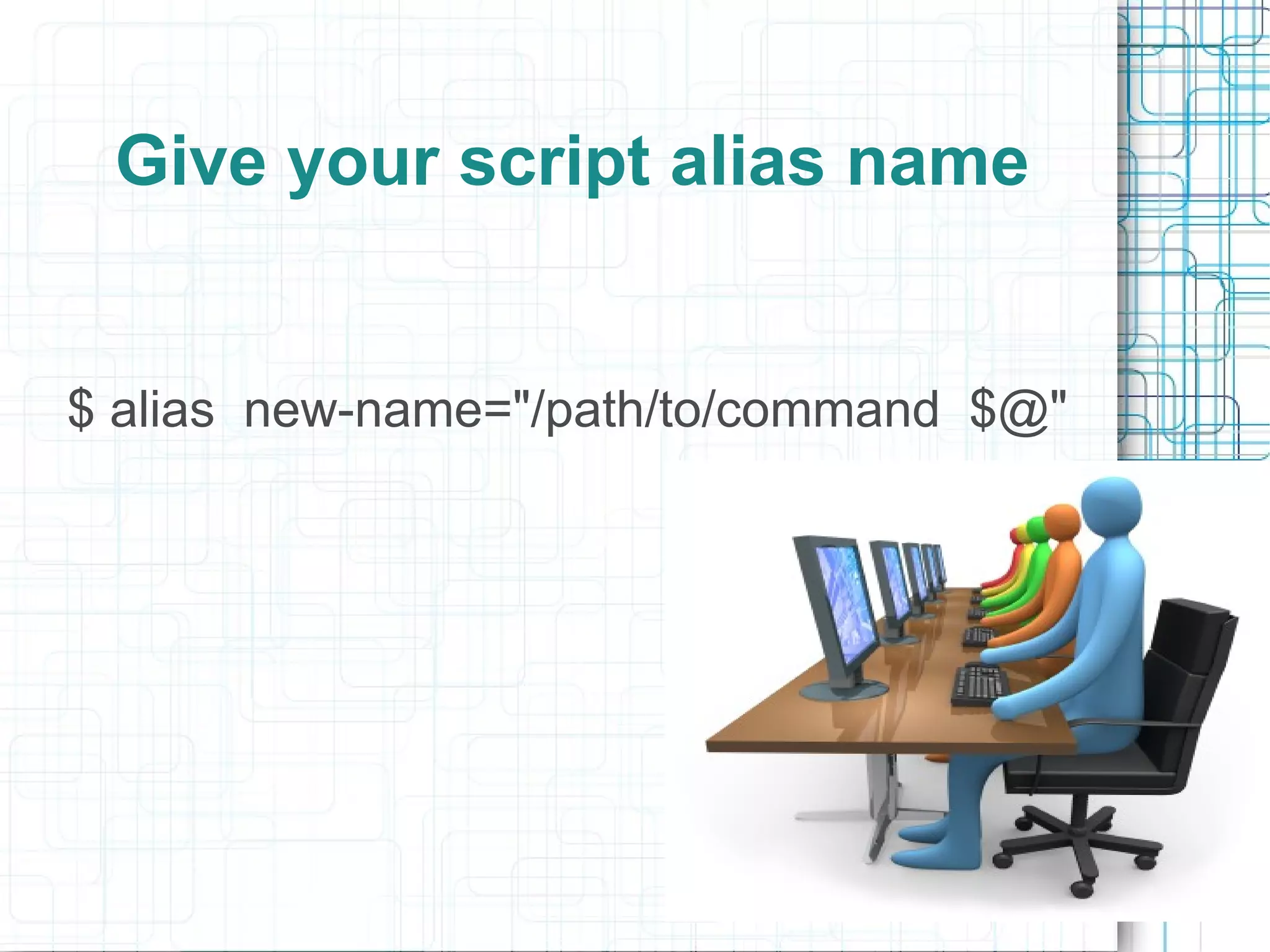 Give your script alias name

$ alias  new-name="/path/to/command  $@"